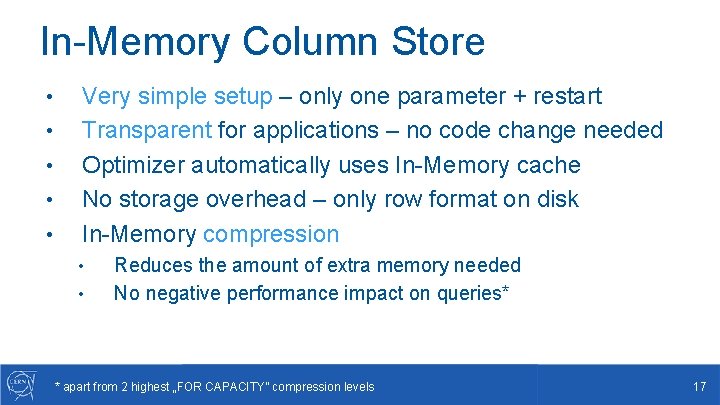 In-Memory Column Store

• Very simple setup – only one parameter + restart
• Transparent for applications – no code change needed
• Optimizer automatically uses In-Memory cache
• No storage overhead – only row format on disk
• In-Memory compression
  • Reduces the amount of extra memory needed
  • No negative performance impact on queries*

CERN

* apart from 2 highest „FOR CAPACITY" compression levels

17